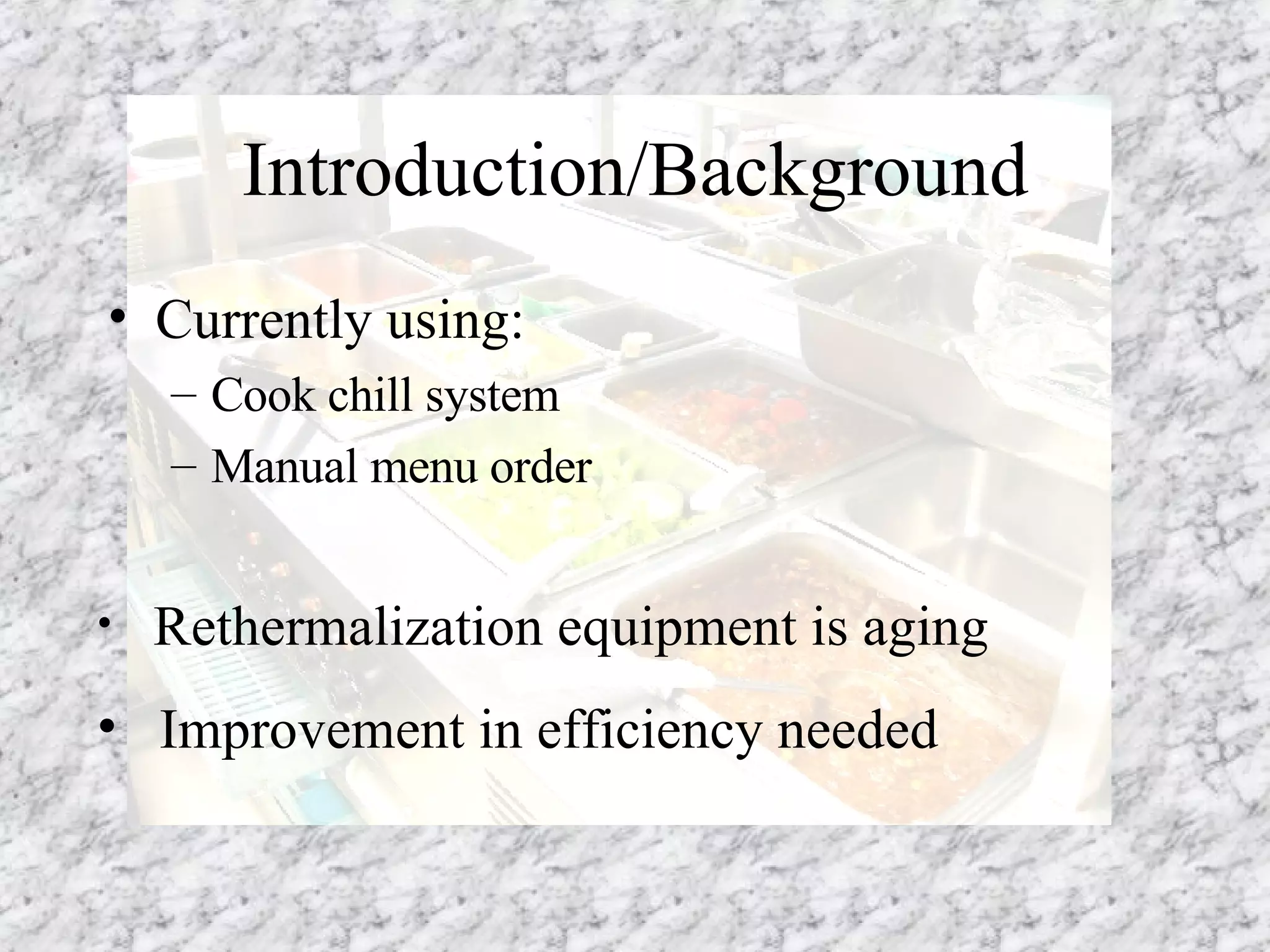 Introduction/Background

• Currently using:
– Cook chill system
– Manual menu order

• Rethermalization equipment is aging

• Improvement in efficiency needed